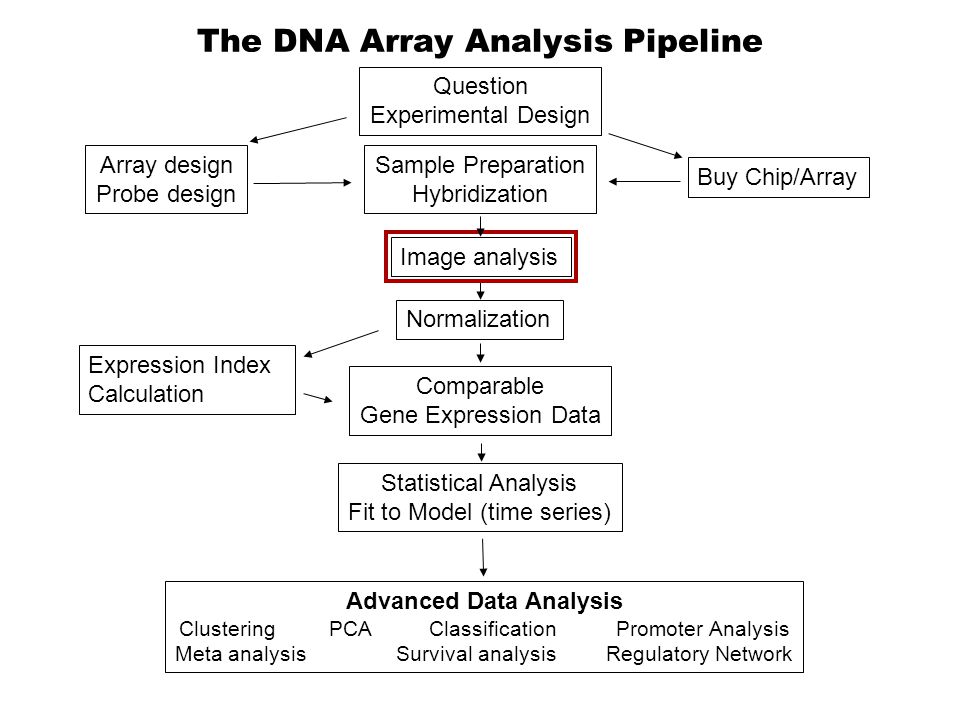 The DNA Array Analysis Pipeline

Question
Experimental Design

Array design
Probe design

Sample Preparation
Hybridization

Buy Chip/Array

Image analysis

Normalization

Expression Index
Calculation

Comparable
Gene Expression Data

Statistical Analysis
Fit to Model (time series)

Advanced Data Analysis
Clustering PCA Classification Promoter Analysis
Meta analysis Survival analysis Regulatory Network